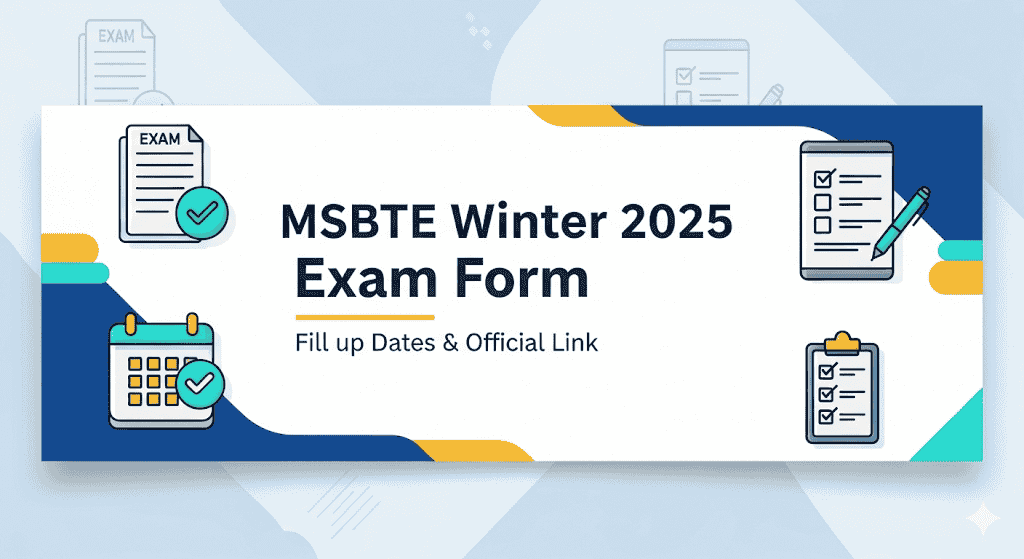 EXAM

EXAM

MSBTE Winter 2025
Exam Form

Fill up Dates & Official Link